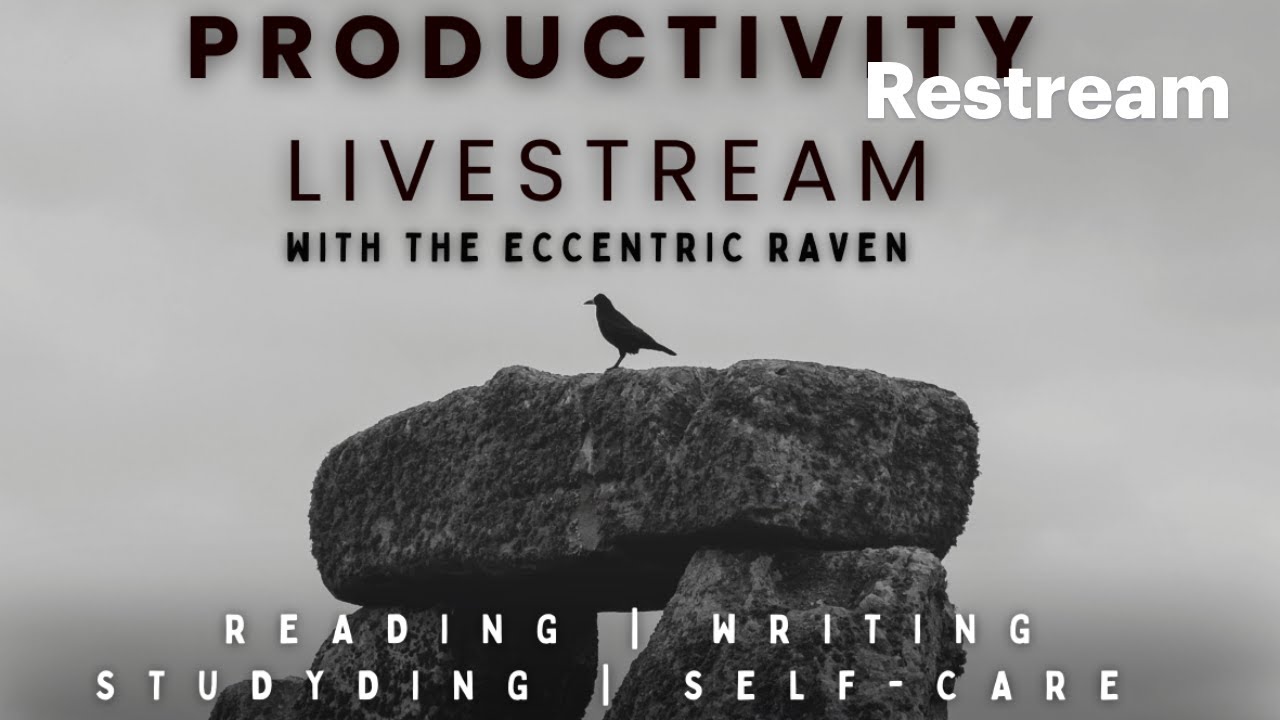 PRODUCTIVITY
Restream
LIVESTREAM
WITH THE ECCENTRIC RAVEN

READING | WRITING
STUDYDING | SELF-CARE